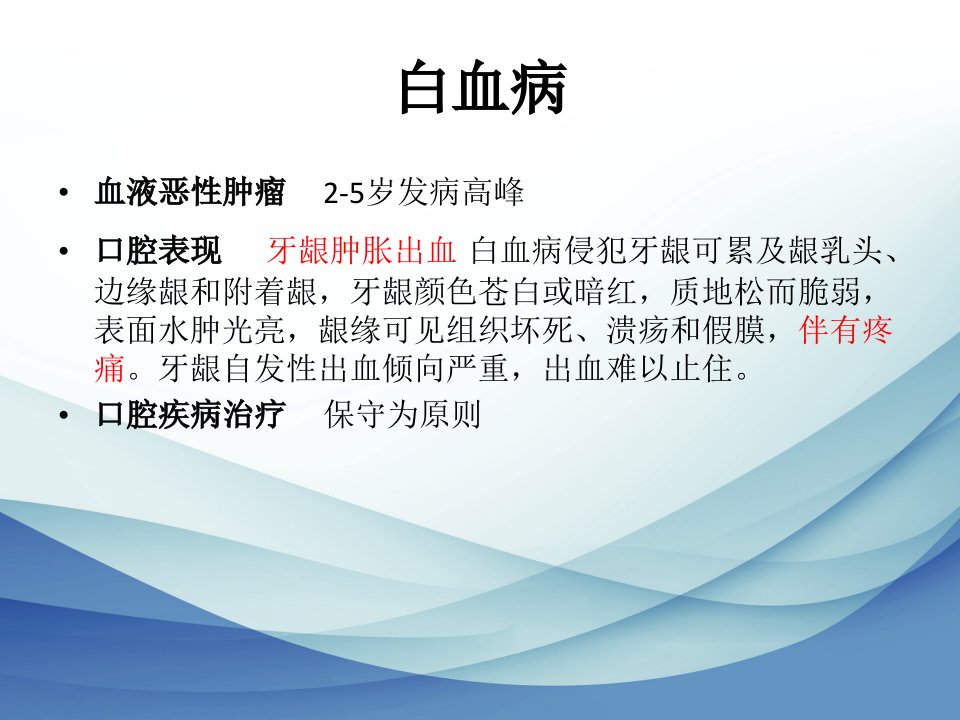 白血病

• 血液恶性肿瘤 2-5岁发病高峰

• 口腔表现 牙龈肿胀出血 白血病侵犯牙龈可累及龈乳头、边缘龈和附着龈，牙龈颜色苍白或暗红，质地松而脆弱，表面水肿光亮，龈缘可见组织坏死、溃疡和假膜，伴有疼痛。牙龈自发性出血倾向严重，出血难以止住。

• 口腔疾病治疗 保守为原则